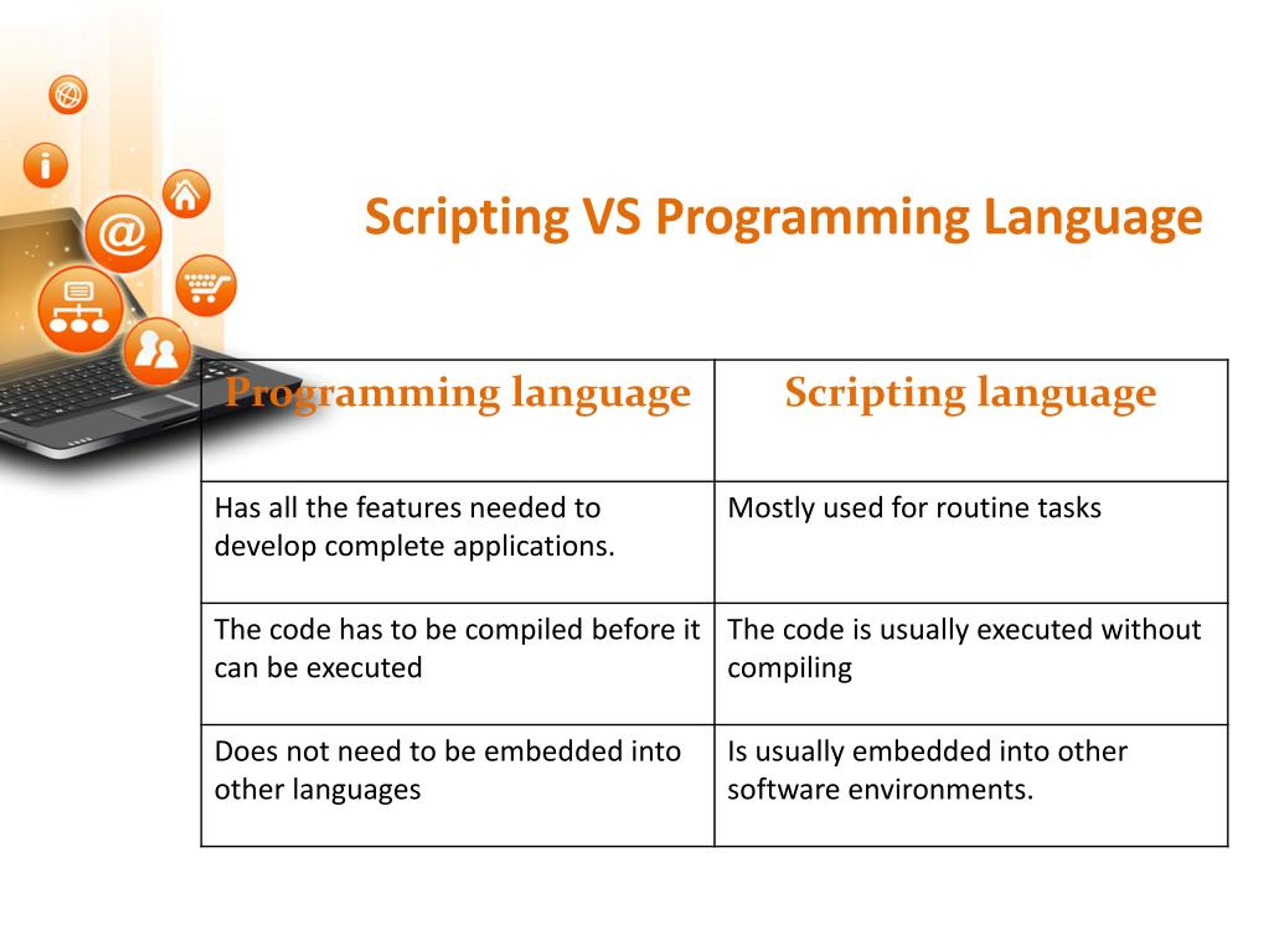 Scripting VS Programming Language

| Programming language | Scripting language |
|---|---|
| Has all the features needed to develop complete applications. | Mostly used for routine tasks |
| The code has to be compiled before it can be executed | The code is usually executed without compiling |
| Does not need to be embedded into other languages | Is usually embedded into other software environments. |